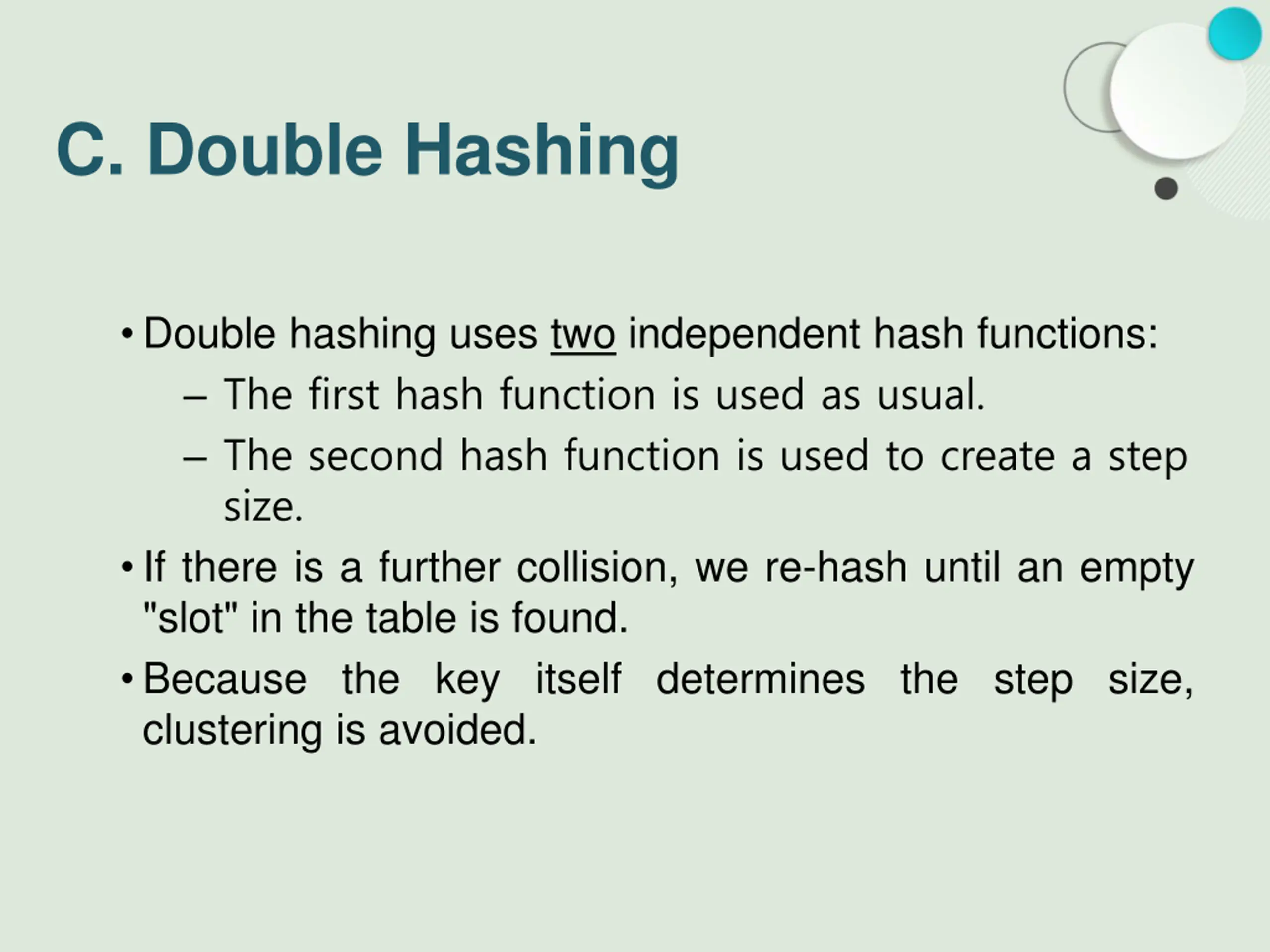 C. Double Hashing

• Double hashing uses two independent hash functions:
– The first hash function is used as usual.
– The second hash function is used to create a step size.

• If there is a further collision, we re-hash until an empty "slot" in the table is found.

• Because the key itself determines the step size, clustering is avoided.